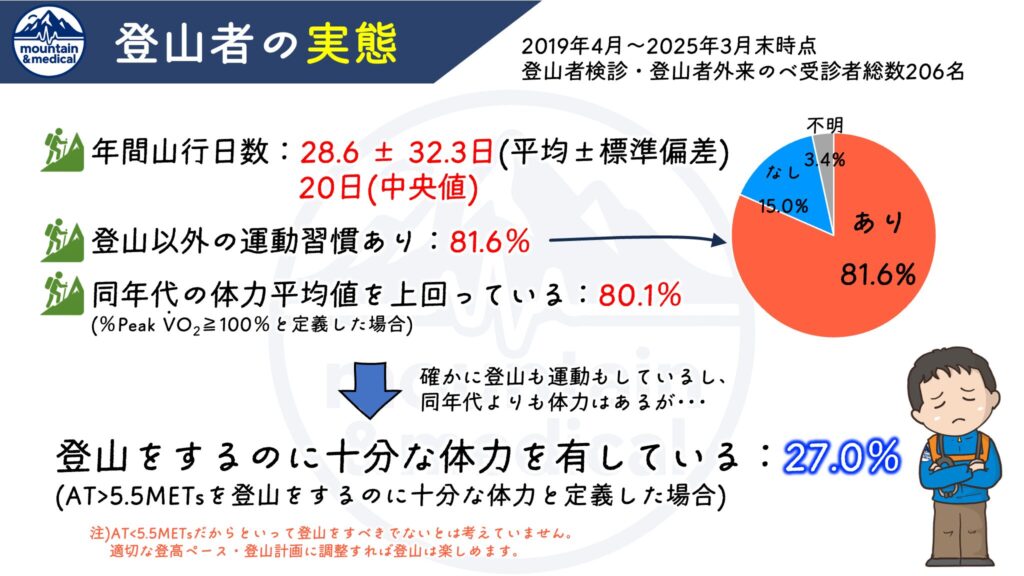 mountain &medical

登山者の実態

2019年4月～2025年3月末時点
登山者検診・登山者外来のべ受診者総数206名

年間山行日数：28.6 ± 32.3日(平均±標準偏差)
20日(中央値)

登山以外の運動習慣あり：81.6%

同年代の体力平均値を上回っている：80.1%
(%Peak $\dot{V}O_2$≧100%と定義した場合)

不明
3.4%
なし
15.0%
あり
81.6%

確かに登山も運動もしているし、
同年代よりも体力はあるが・・・

登山をするのに十分な体力を有している：27.0%
(AT>5.5METsを登山をするのに十分な体力と定義した場合)

注)AT<5.5METsだからといって登山をすべきでないとは考えていません。
適切な登高ペース・登山計画に調整すれば登山は楽しめます。